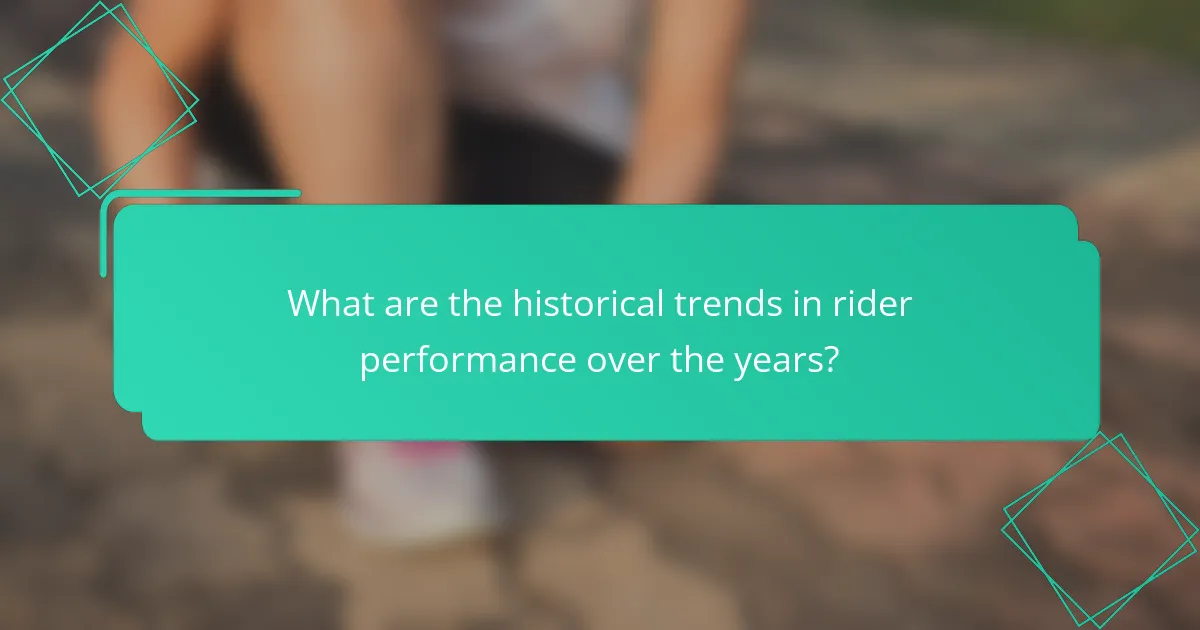 What are the historical trends in rider performance over the years?